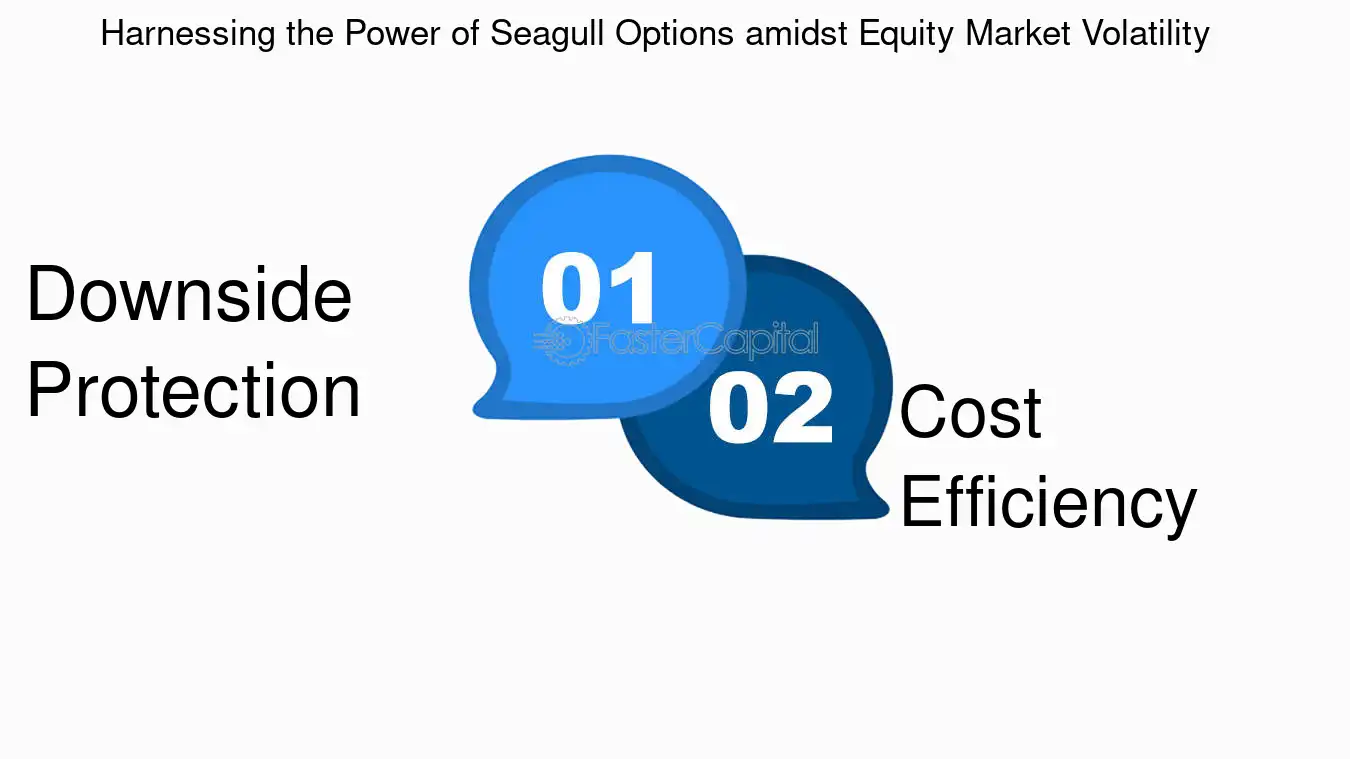 Harnessing the Power of Seagull Options amidst Equity Market Volatility

Downside Protection

01

FasterCapital

02

Cost Efficiency